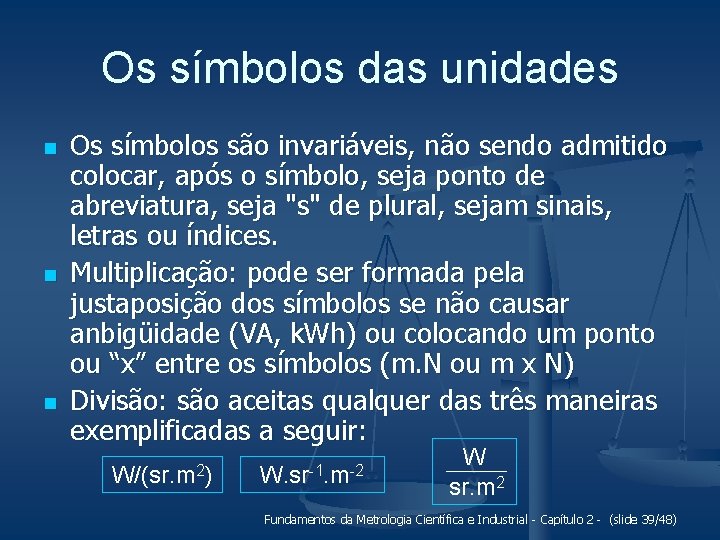 Os símbolos das unidades

Os símbolos são invariáveis, não sendo admitido colocar, após o símbolo, seja ponto de abreviatura, seja "s" de plural, sejam sinais, letras ou índices.

Multiplicação: pode ser formada pela justaposição dos símbolos se não causar anbigüidade (VA, kWh) ou colocando um ponto ou “x” entre os símbolos (m.N ou m x N)

Divisão: são aceitas qualquer das três maneiras exemplificadas a seguir:

$W/(sr.m^2)$ $W.sr^{-1}.m^{-2}$ $\frac{W}{sr.m^2}$

Fundamentos da Metrologia Científica e Industrial - Capítulo 2 - (slide 39/48)